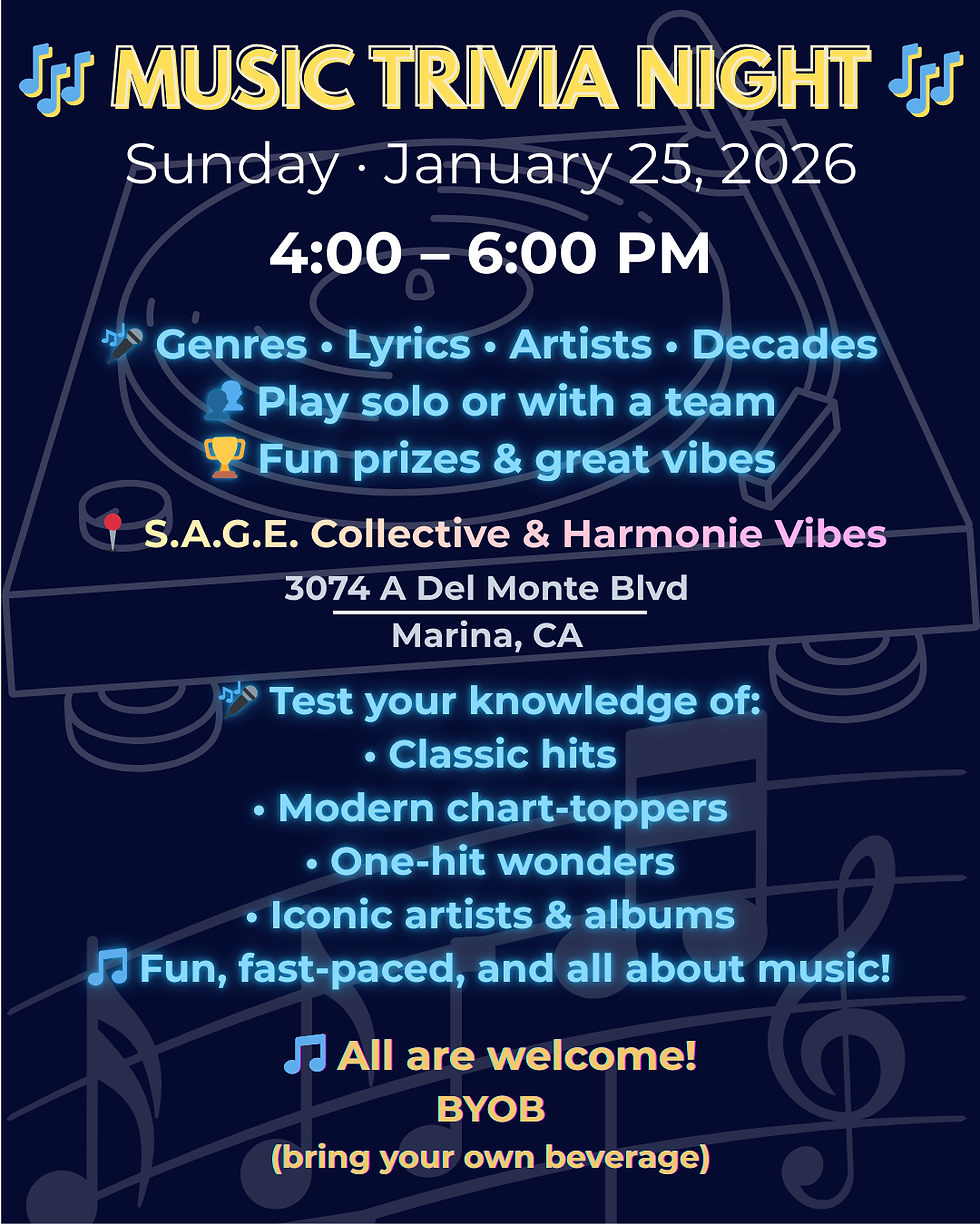 🎶 MUSIC TRIVIA NIGHT 🎶

Sunday · January 25, 2026

4:00 – 6:00 PM

🎤 Genres • Lyrics • Artists • Decades
👥 Play solo or with a team
🏆 Fun prizes & great vibes

📍 S.A.G.E. Collective & Harmonie Vibes
3074 A Del Monte Blvd
Marina, CA

🎤 Test your knowledge of:
• Classic hits
• Modern chart-toppers
• One-hit wonders
• Iconic artists & albums
🎵 Fun, fast-paced, and all about music!

🎵 All are welcome!
BYOB
(bring your own beverage)